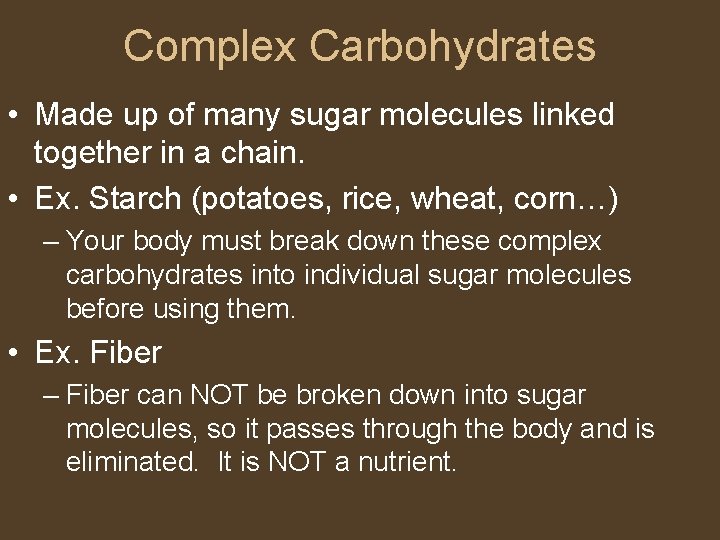 Complex Carbohydrates

• Made up of many sugar molecules linked together in a chain.
• Ex. Starch (potatoes, rice, wheat, corn…)
– Your body must break down these complex carbohydrates into individual sugar molecules before using them.
• Ex. Fiber
– Fiber can NOT be broken down into sugar molecules, so it passes through the body and is eliminated. It is NOT a nutrient.